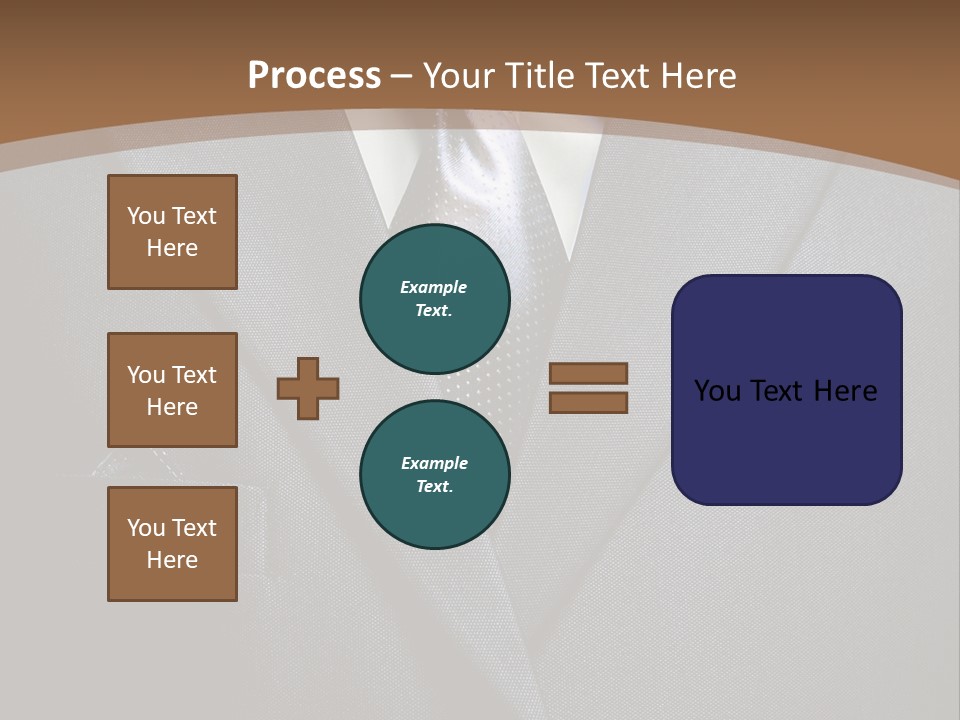 Process – Your Title Text Here

You Text Here

You Text Here

You Text Here

Example Text.

Example Text.

You Text Here